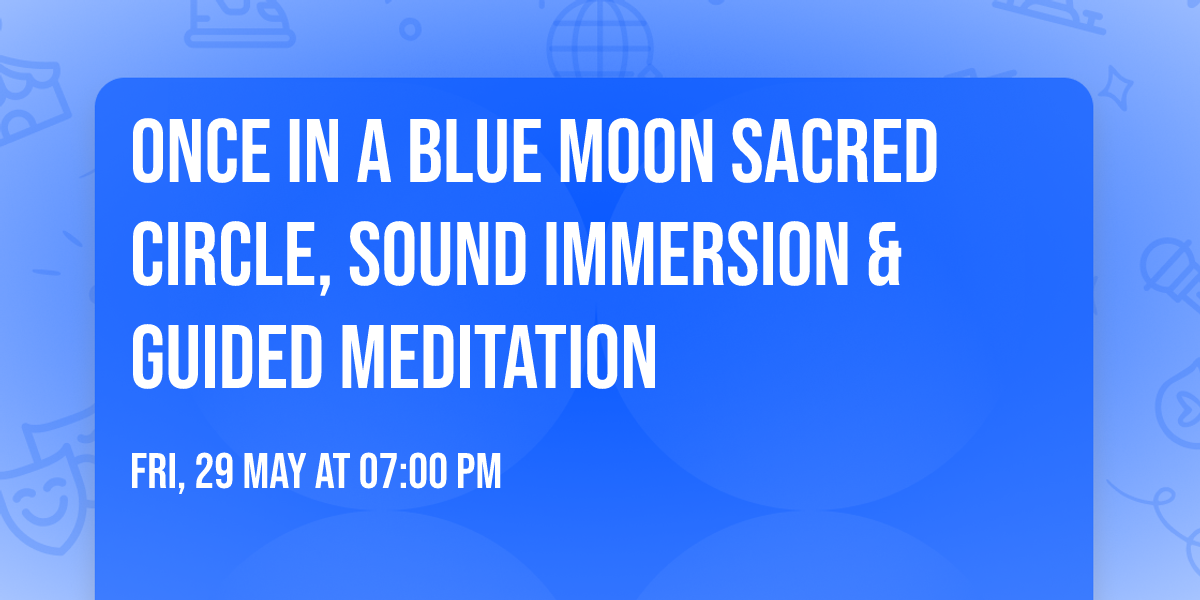 ONCE IN A BLUE MOON SACRED CIRCLE, SOUND IMMERSION & GUIDED MEDITATION

FRI, 29 MAY AT 07:00 PM